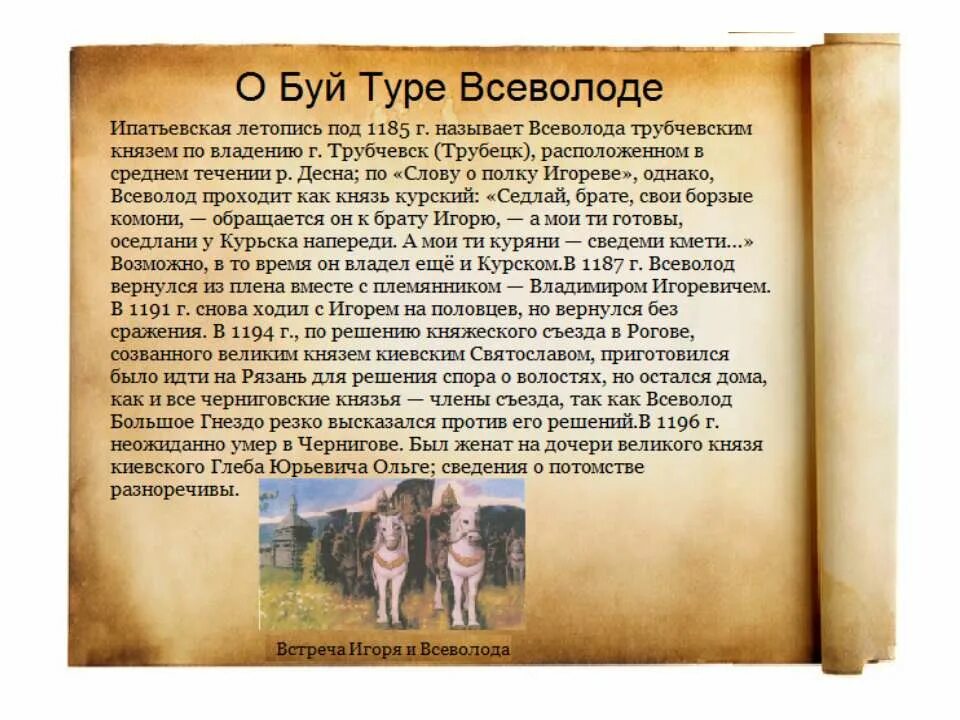 О Буй Туре Всеволоде

Ипатьевская летопись под 1185 г. называет Всеволода трубчевским князем по владению г. Трубчевск (Трубецк), расположенном в среднем течении р. Десна; по «Слову о полку Игореве», однако, Всеволод проходит как князь курский: «Седлай, брате, свои борзые комони, — обращается он к брату Игорю, — а мои ти готовы, оседлани у Курьска напереди. А мои ти куряни — сведеми кмети...» Возможно, в то время он владел ещё и Курском.В 1187 г. Всеволод вернулся из плена вместе с племянником — Владимиром Игоревичем. В 1191 г. снова ходил с Игорем на половцев, но вернулся без сражения. В 1194 г., по решению княжеского съезда в Рогове, созванного великим князем киевским Святославом, приготовился было идти на Рязань для решения спора о волостях, но остался дома, как и все черниговские князья — члены съезда, так как Всеволод Большое Гнездо резко высказался против его решений.В 1196 г. неожиданно умер в Чернигове. Был женат на дочери великого князя киевского Глеба Юрьевича Ольге; сведения о потомстве разноречивы.

Встреча Игоря и Всеволода